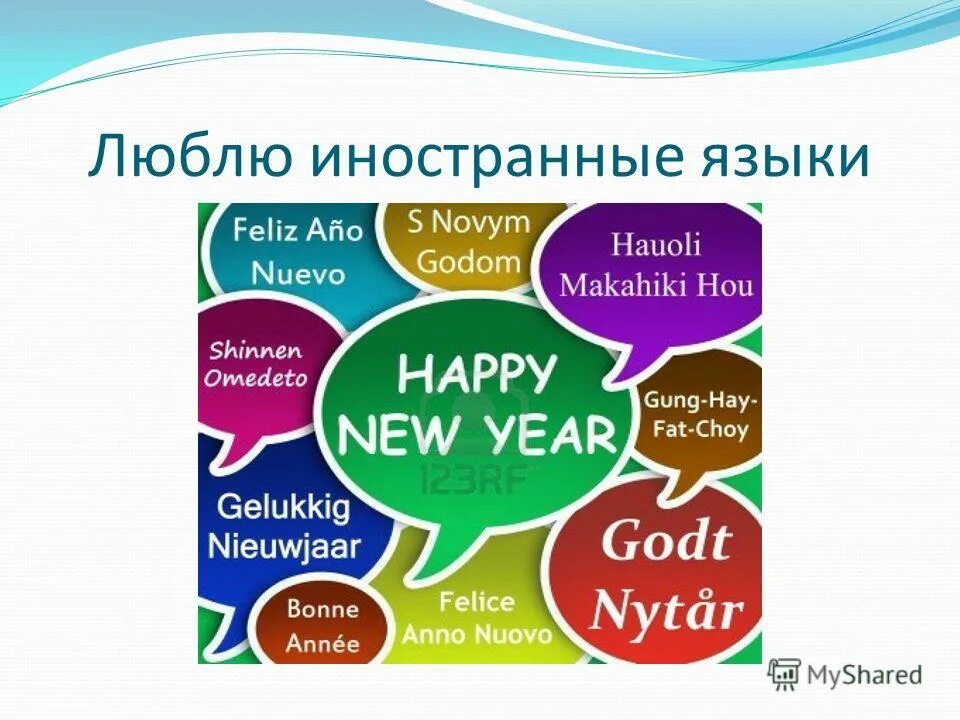 Люблю иностранные языки

Feliz Año Nuevo

S Novym Godom

Hauoli Makahiki Hou

Shinnen Omedeto

HAPPY NEW YEAR

123RF

Gung-Hay-Fat-Choy

Gelukkig Nieuwjaar

Godt Nytår

Bonne Année

Felice Anno Nuovo

MyShared